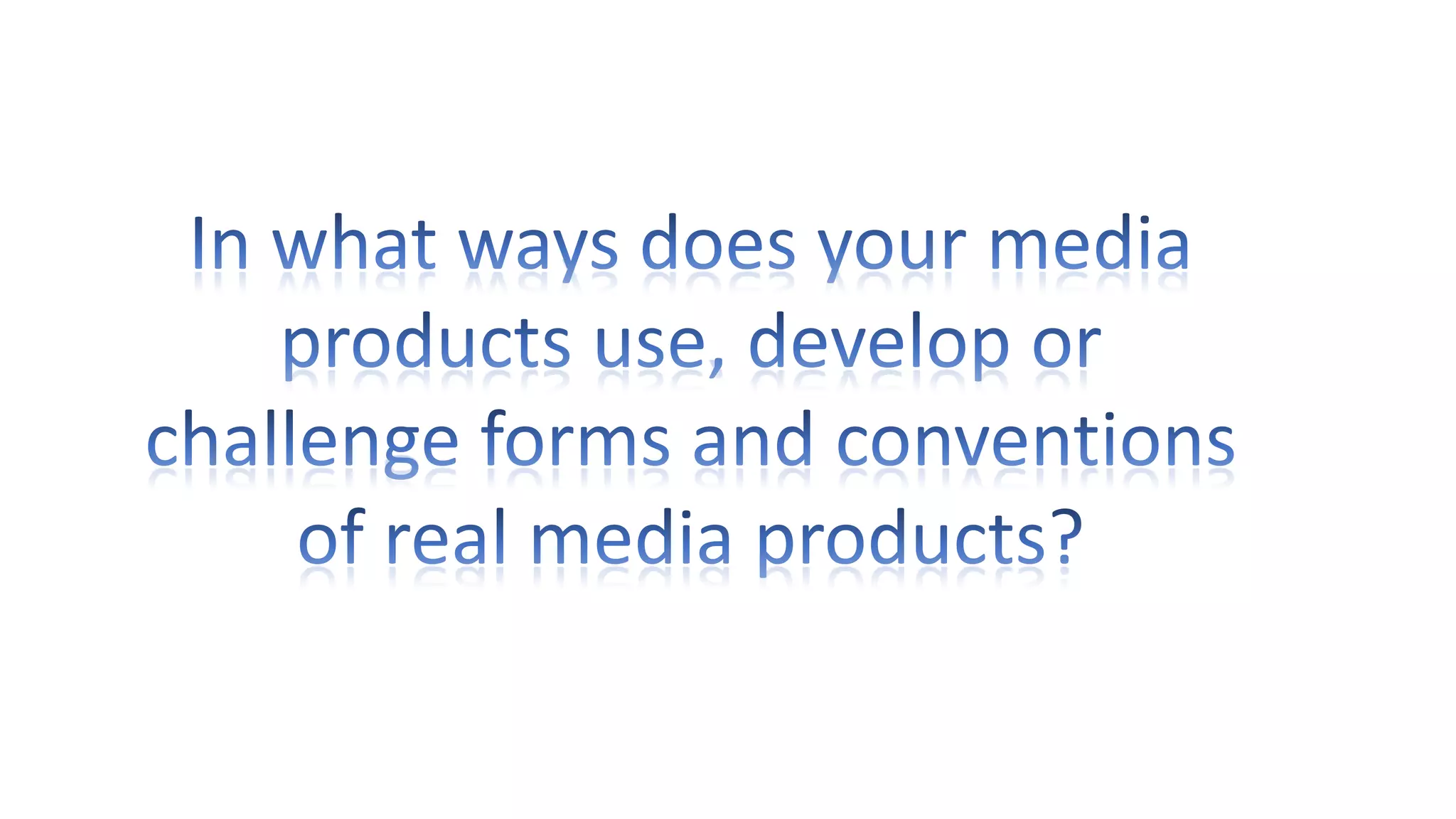 In what ways does your media products use, develop or challenge forms and conventions of real media products?